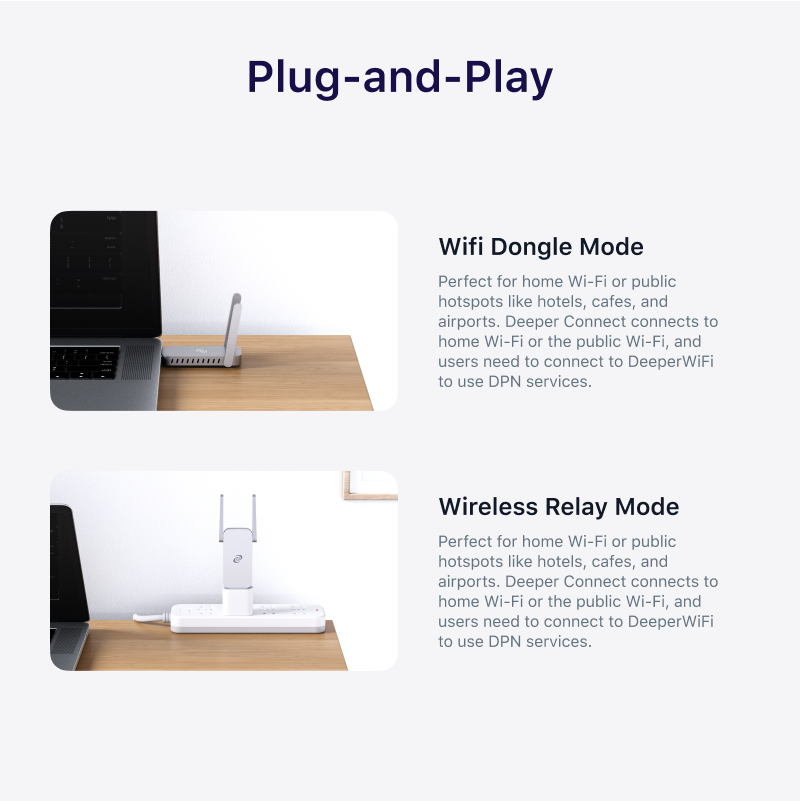 Plug-and-Play

Wifi Dongle Mode

Perfect for home Wi-Fi or public hotspots like hotels, cafes, and airports. Deeper Connect connects to home Wi-Fi or the public Wi-Fi, and users need to connect to DeeperWiFi to use DPN services.

Wireless Relay Mode

Perfect for home Wi-Fi or public hotspots like hotels, cafes, and airports. Deeper Connect connects to home Wi-Fi or the public Wi-Fi, and users need to connect to DeeperWiFi to use DPN services.